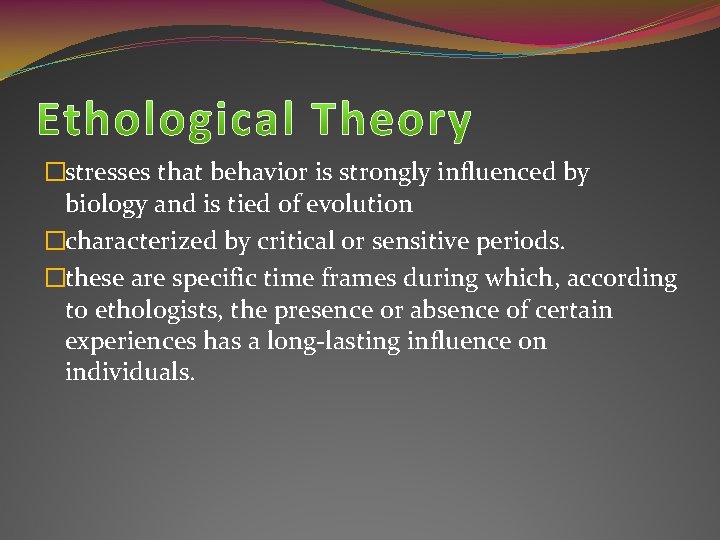 Ethological Theory

□stresses that behavior is strongly influenced by biology and is tied of evolution

□characterized by critical or sensitive periods.

□these are specific time frames during which, according to ethologists, the presence or absence of certain experiences has a long-lasting influence on individuals.